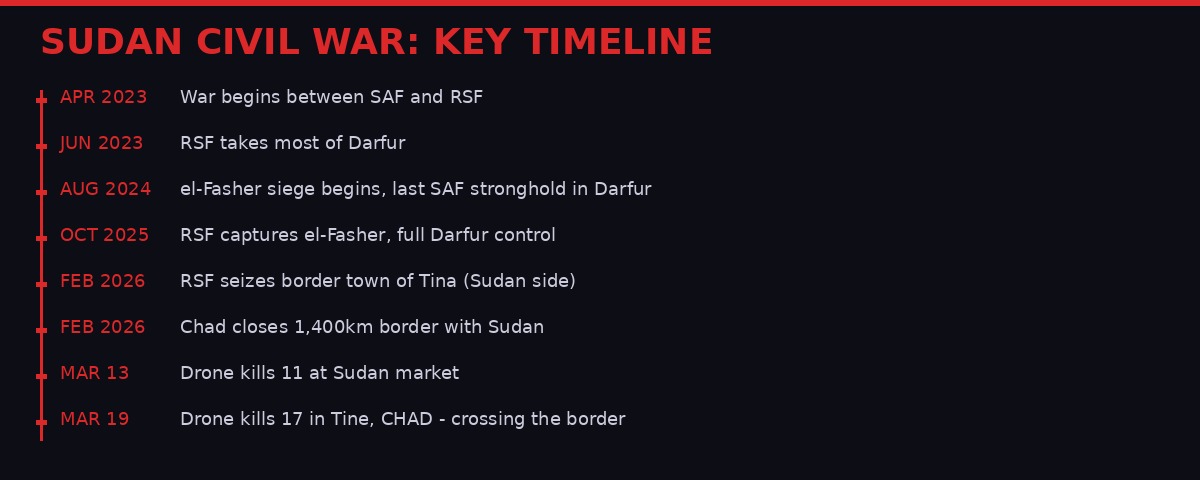 SUDAN CIVIL WAR: KEY TIMELINE

APR 2023 War begins between SAF and RSF

JUN 2023 RSF takes most of Darfur

AUG 2024 el-Fasher siege begins, last SAF stronghold in Darfur

OCT 2025 RSF captures el-Fasher, full Darfur control

FEB 2026 RSF seizes border town of Tina (Sudan side)

FEB 2026 Chad closes 1,400km border with Sudan

MAR 13 Drone kills 11 at Sudan market

MAR 19 Drone kills 17 in Tine, CHAD - crossing the border